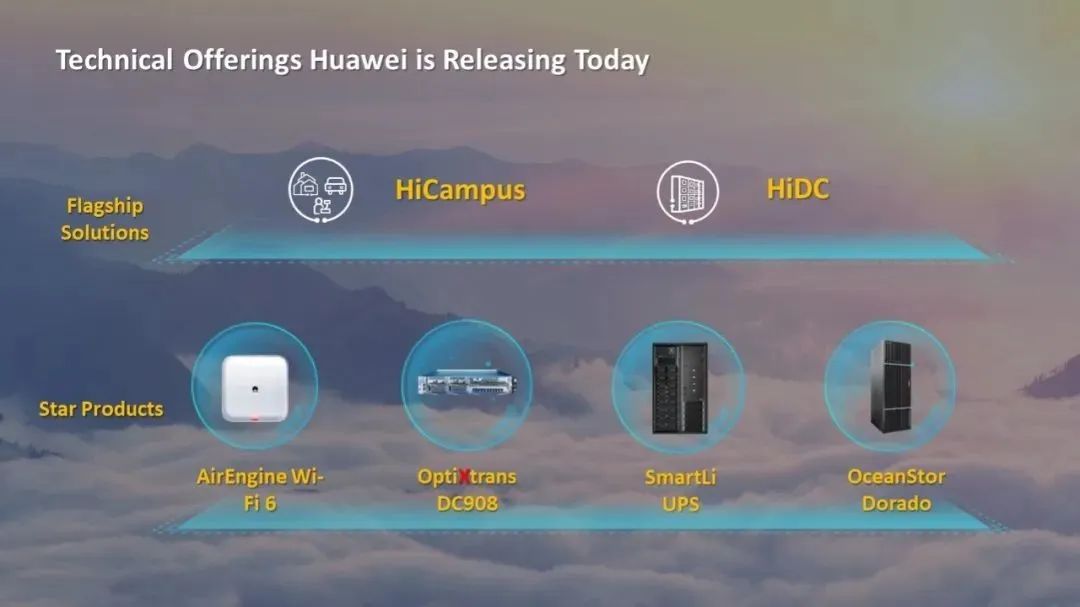 Technical Offerings Huawei is Releasing Today

Flagship Solutions

HiCampus

HiDC

Star Products

AirEngine Wi-Fi 6

OptiXtrans DC908

SmartLi UPS

OceanStor Dorado